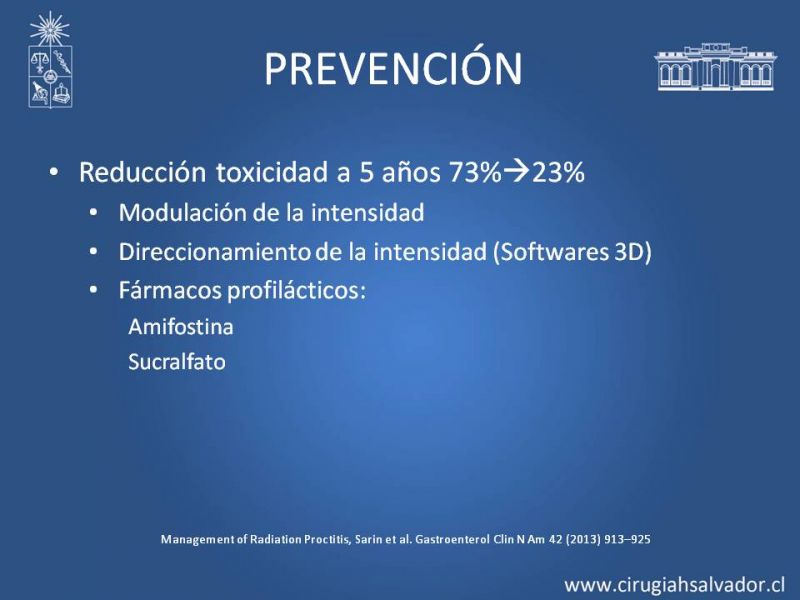 PREVENCIÓN

• Reducción toxicidad a 5 años 73%→23%
  • Modulación de la intensidad
  • Direccionamiento de la intensidad (Softwares 3D)
  • Fármacos profilácticos:
    Amifostina
    Sucralfato

Management of Radiation Proctitis, Sarin et al. Gastroenterol Clin N Am 42 (2013) 913–925

www.cirugiahsalvador.cl